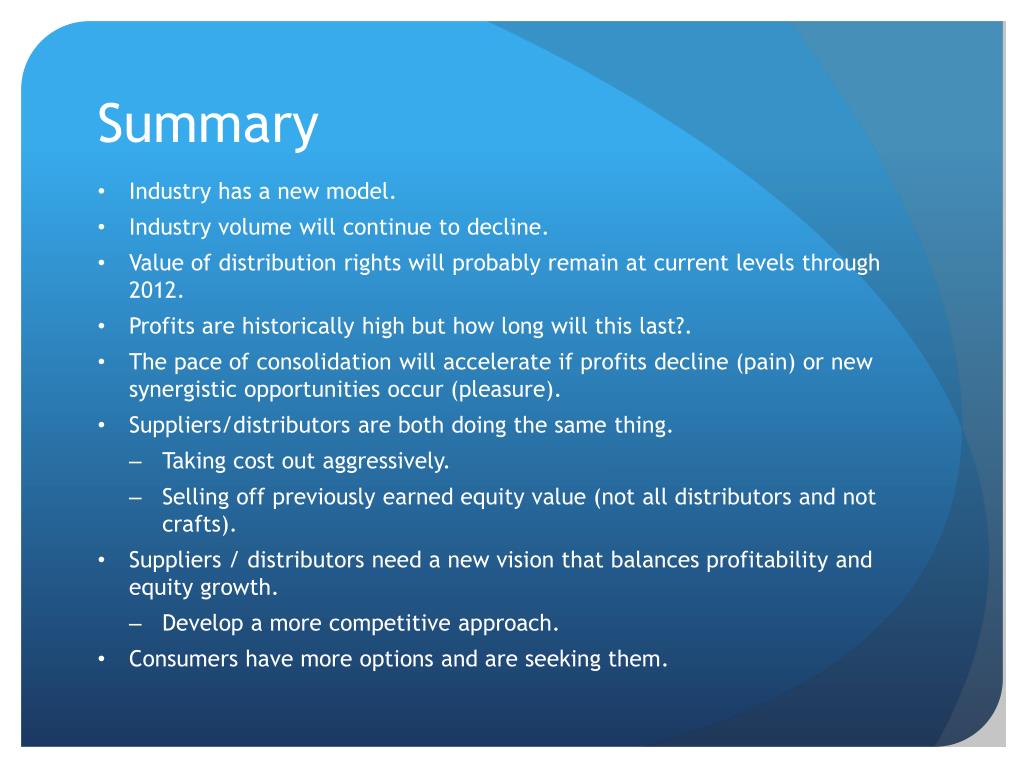 Summary

• Industry has a new model.
• Industry volume will continue to decline.
• Value of distribution rights will probably remain at current levels through 2012.
• Profits are historically high but how long will this last?.
• The pace of consolidation will accelerate if profits decline (pain) or new synergistic opportunities occur (pleasure).
• Suppliers/distributors are both doing the same thing.
– Taking cost out aggressively.
– Selling off previously earned equity value (not all distributors and not crafts).
• Suppliers / distributors need a new vision that balances profitability and equity growth.
– Develop a more competitive approach.
• Consumers have more options and are seeking them.